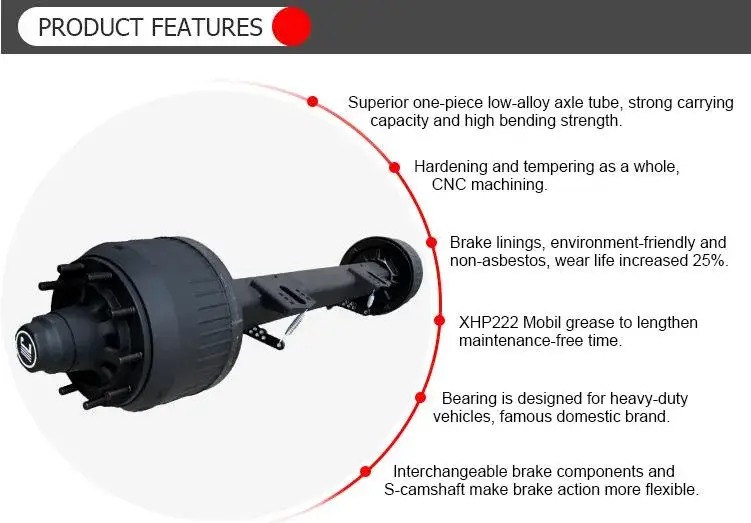 PRODUCT FEATURES

Superior one-piece low-alloy axle tube, strong carrying capacity and high bending strength.

Hardening and tempering as a whole, CNC machining.

Brake linings, environment-friendly and non-asbestos, wear life increased 25%.

XHP222 Mobil grease to lengthen maintenance-free time.

Bearing is designed for heavy-duty vehicles, famous domestic brand.

Interchangeable brake components and S-camshaft make brake action more flexible.